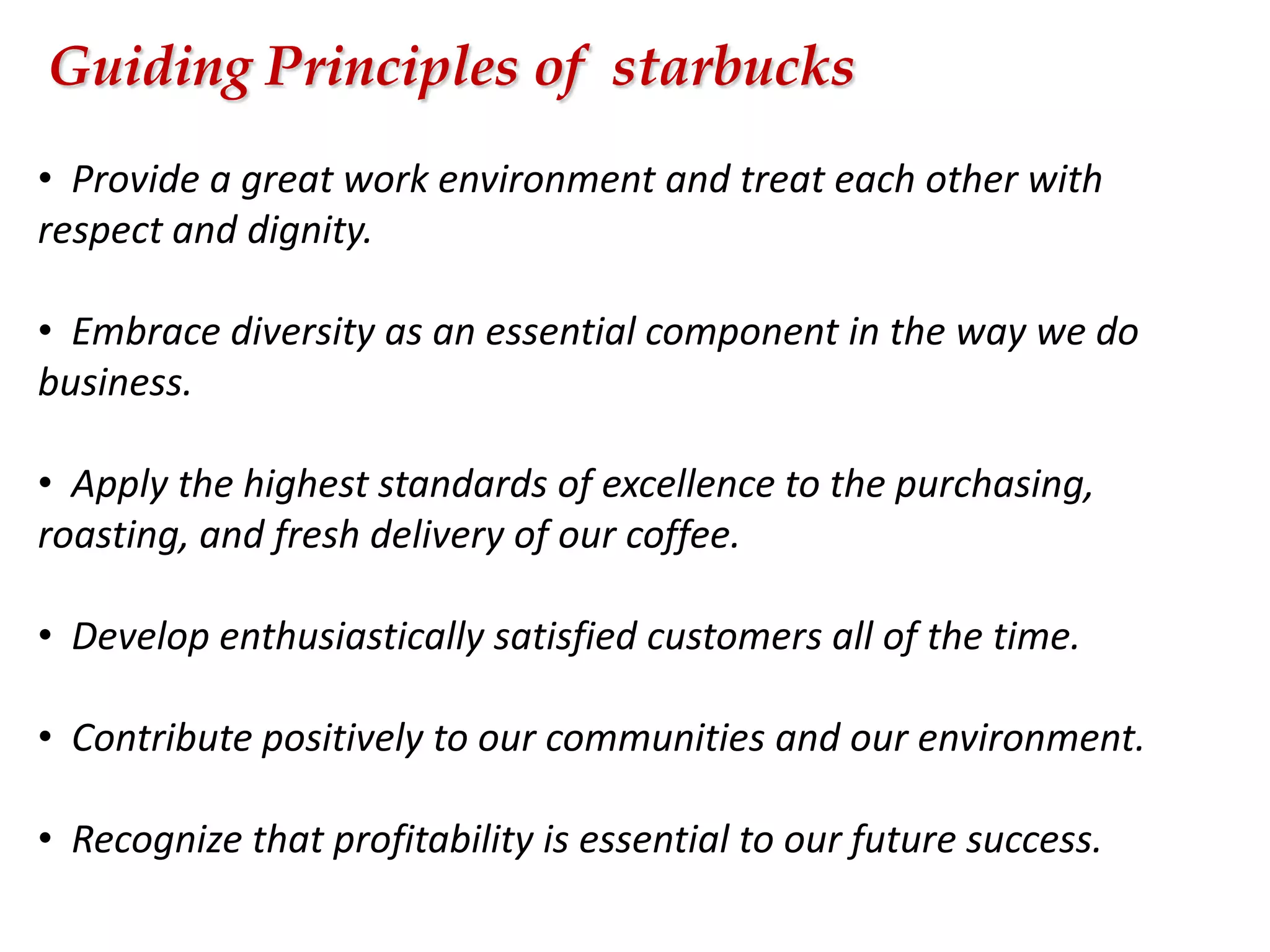 Guiding Principles of starbucks

• Provide a great work environment and treat each other with respect and dignity.

• Embrace diversity as an essential component in the way we do business.

• Apply the highest standards of excellence to the purchasing, roasting, and fresh delivery of our coffee.

• Develop enthusiastically satisfied customers all of the time.

• Contribute positively to our communities and our environment.

• Recognize that profitability is essential to our future success.